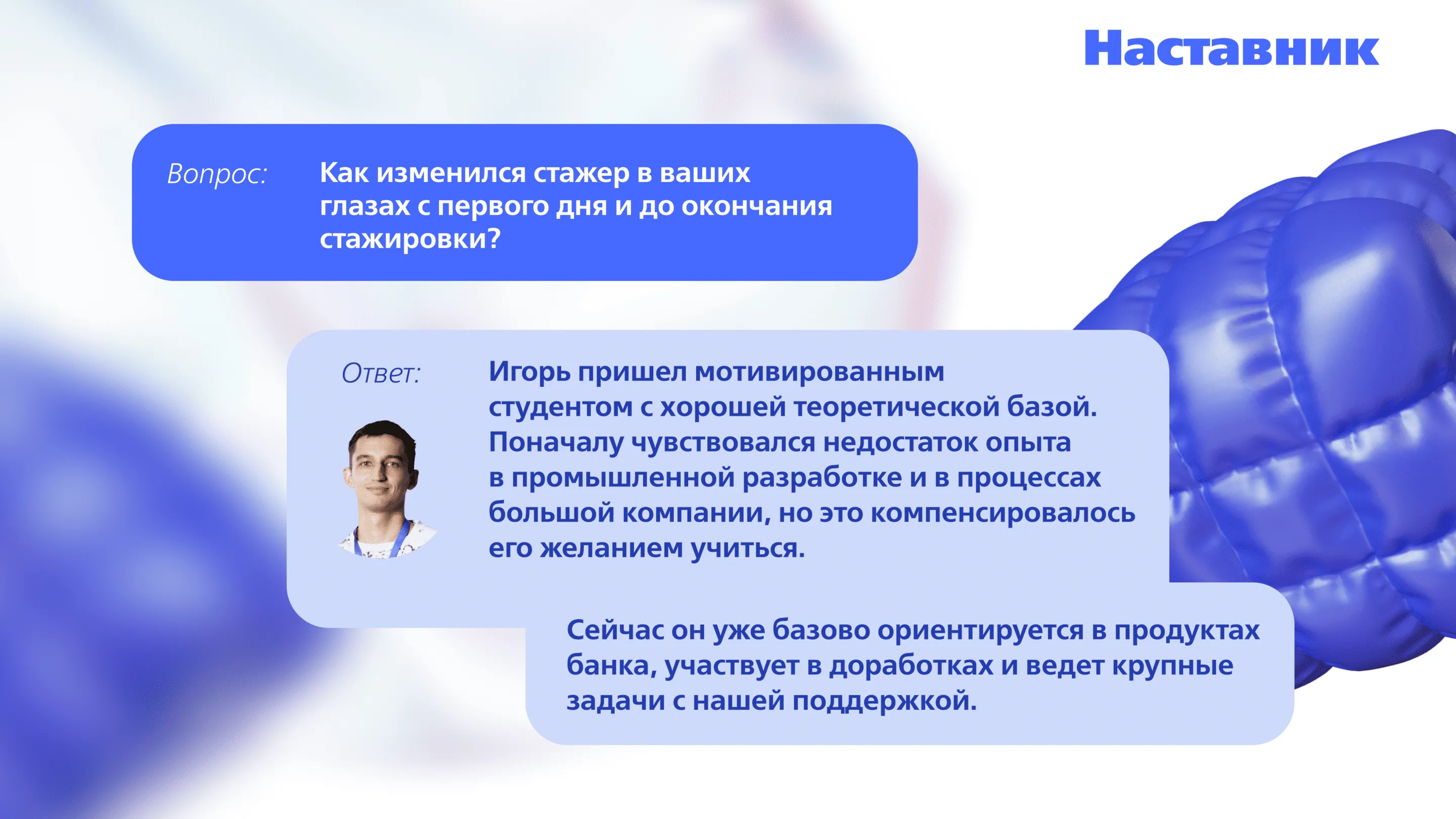 Наставник

Вопрос: Как изменился стажер в ваших глазах с первого дня и до окончания стажировки?

Ответ: Игорь пришел мотивированным студентом с хорошей теоретической базой. Поначалу чувствовался недостаток опыта в промышленной разработке и в процессах большой компании, но это компенсировалось его желанием учиться.

Сейчас он уже базово ориентируется в продуктах банка, участвует в доработках и ведет крупные задачи с нашей поддержкой.